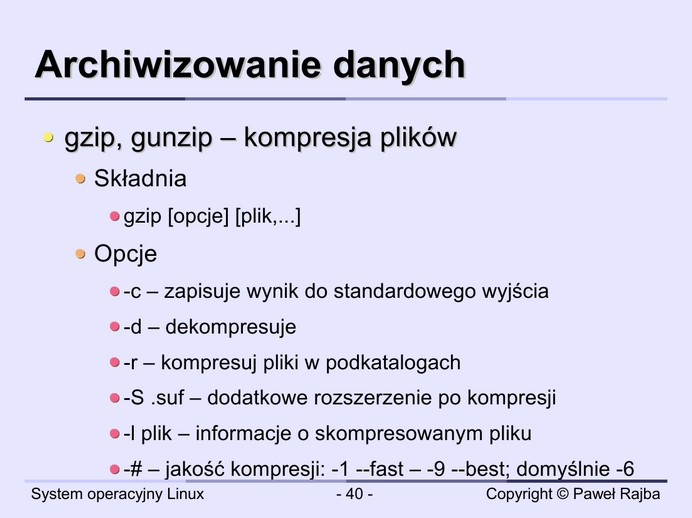 Archiwizowanie danych

gzip, gunzip – kompresja plików

Składnia

gzip [opcje] [plik,...]

Opcje

-c – zapisuje wynik do standardowego wyjścia

-d – dekompresuje

-r – kompresuj pliki w podkatalogach

-S .suf – dodatkowe rozszerzenie po kompresji

-l plik – informacje o skompresowanym pliku

-# – jakość kompresji: -1 --fast – -9 --best; domyślnie -6

System operacyjny Linux - 40 - Copyright © Paweł Rajba